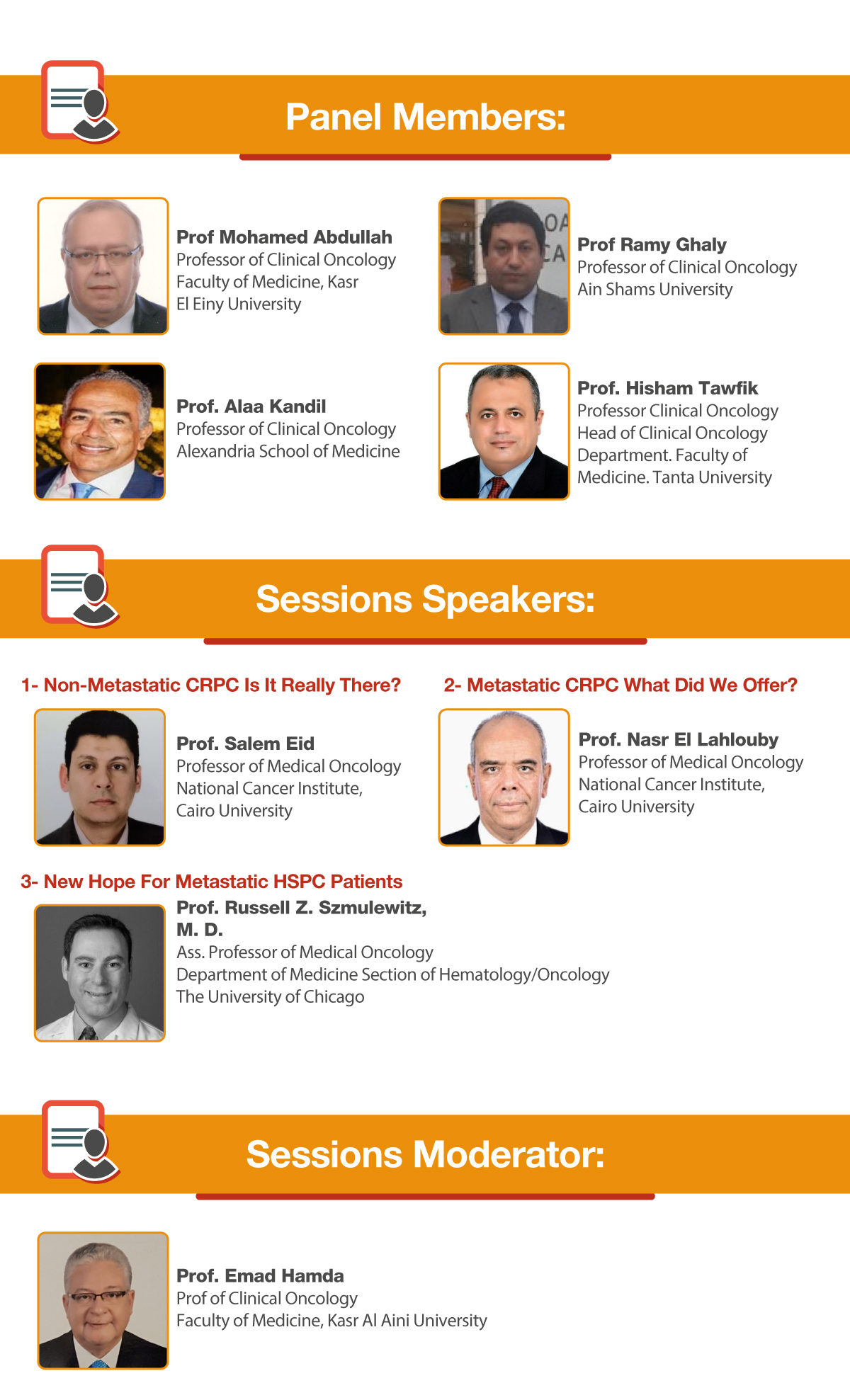 Panel Members:

Prof Mohamed Abdullah
Professor of Clinical Oncology
Faculty of Medicine, Kasr El Einy University

Prof Ramy Ghaly
Professor of Clinical Oncology
Ain Shams University

Prof. Alaa Kandil
Professor of Clinical Oncology
Alexandria School of Medicine

Prof. Hisham Tawfik
Professor Clinical Oncology
Head of Clinical Oncology Department. Faculty of Medicine. Tanta University

Sessions Speakers:

1- Non-Metastatic CRPC Is It Really There?

Prof. Salem Eid
Professor of Medical Oncology
National Cancer Institute, Cairo University

2- Metastatic CRPC What Did We Offer?

Prof. Nasr El Lahlouby
Professor of Medical Oncology
National Cancer Institute, Cairo University

3- New Hope For Metastatic HSPC Patients

Prof. Russell Z. Szmulewitz, M. D.
Ass. Professor of Medical Oncology
Department of Medicine Section of Hematology/Oncology
The University of Chicago

Sessions Moderator:

Prof. Emad Hamda
Prof of Clinical Oncology
Faculty of Medicine, Kasr Al Aini University